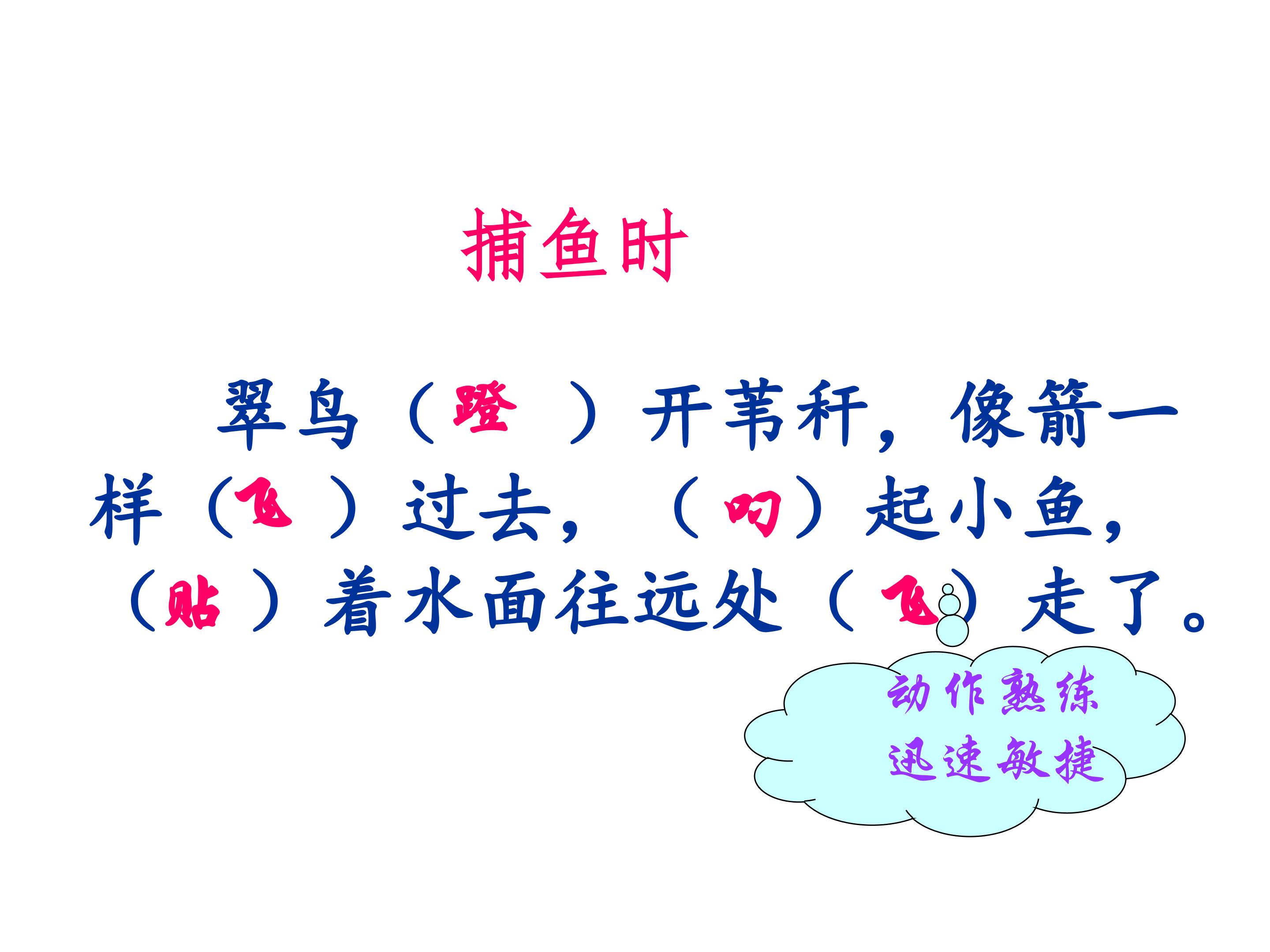 捕鱼时

翠鸟（蹬）开苇秆，像箭一样（飞）过去，（叼）起小鱼，（贴）着水面往远处（飞）走了。

动作熟练
迅速敏捷